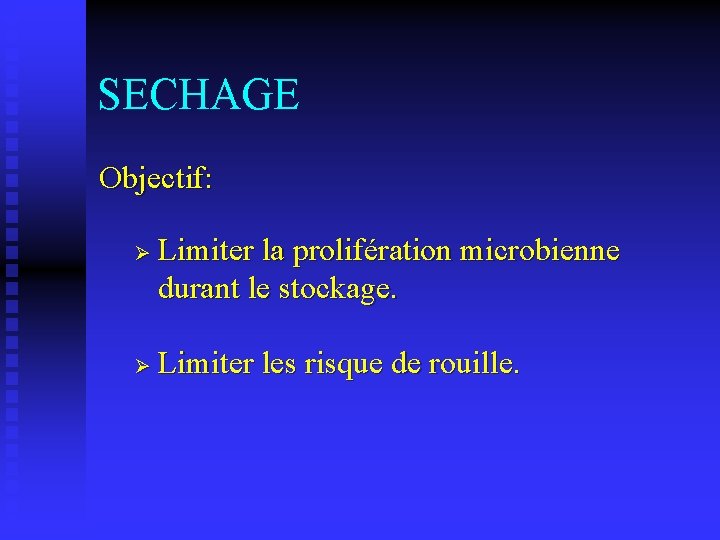 SECHAGE

Objectif:

➢ Limiter la prolifération microbienne durant le stockage.

➢ Limiter les risque de rouille.